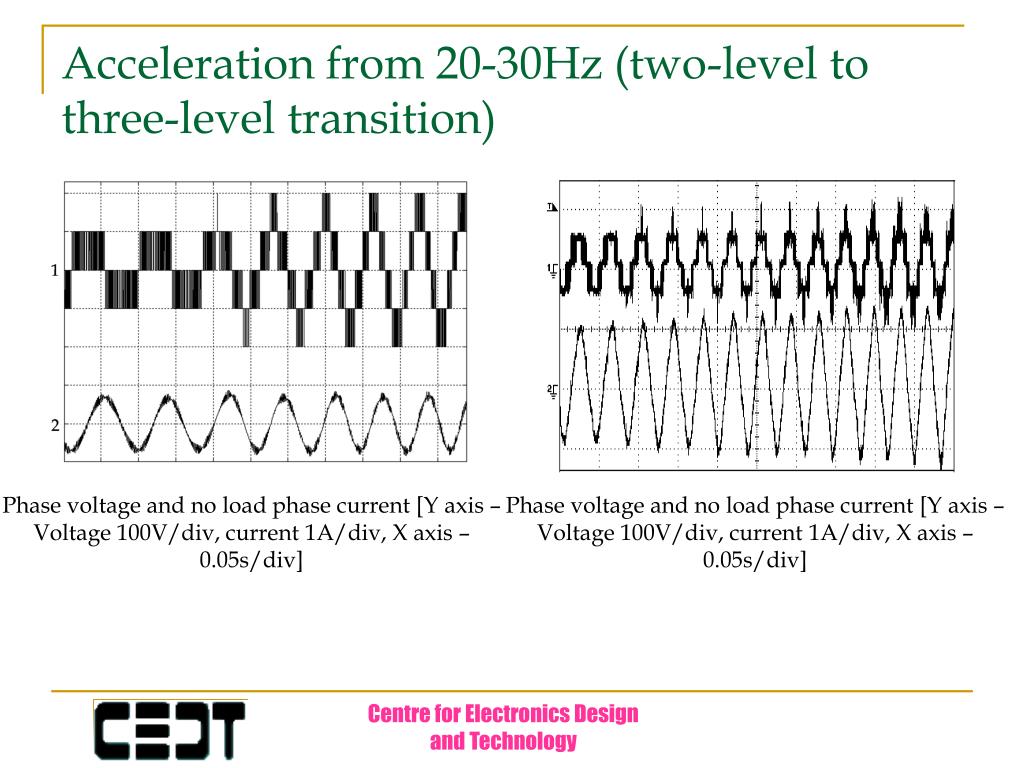 Acceleration from 20-30Hz (two-level to three-level transition)

1

2

1

2

Phase voltage and no load phase current [Y axis – Voltage 100V/div, current 1A/div, X axis – 0.05s/div]

Phase voltage and no load phase current [Y axis – Voltage 100V/div, current 1A/div, X axis – 0.05s/div]

CEDT

Centre for Electronics Design and Technology